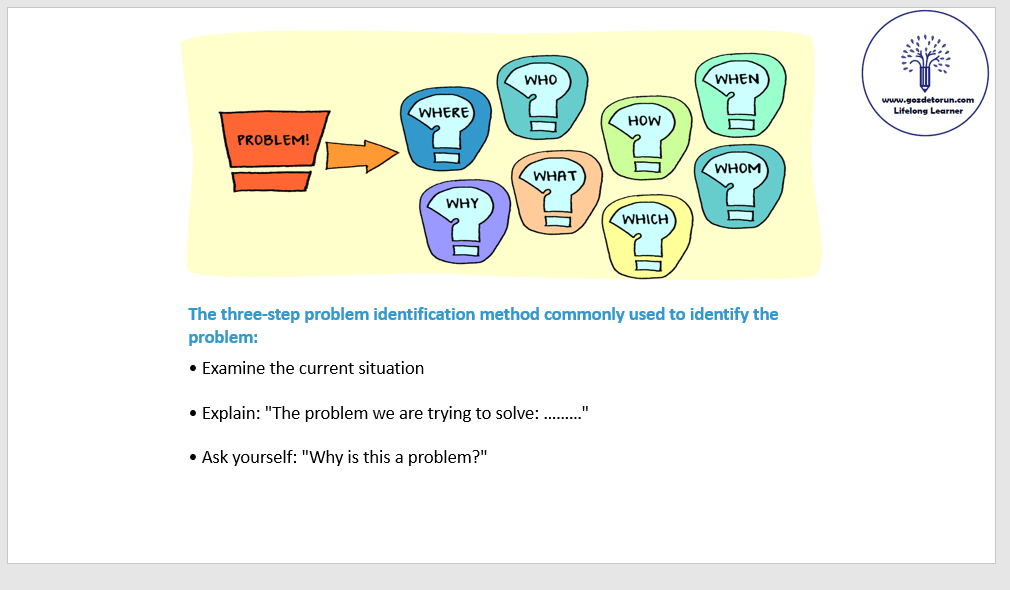 PROBLEM!

WHERE

WHO

WHY

WHAT

HOW

WHICH

WHEN

WHOM

www.gozdetorun.com
Lifelong Learner

The three-step problem identification method commonly used to identify the problem:

• Examine the current situation

• Explain: "The problem we are trying to solve: ………"

• Ask yourself: "Why is this a problem?"